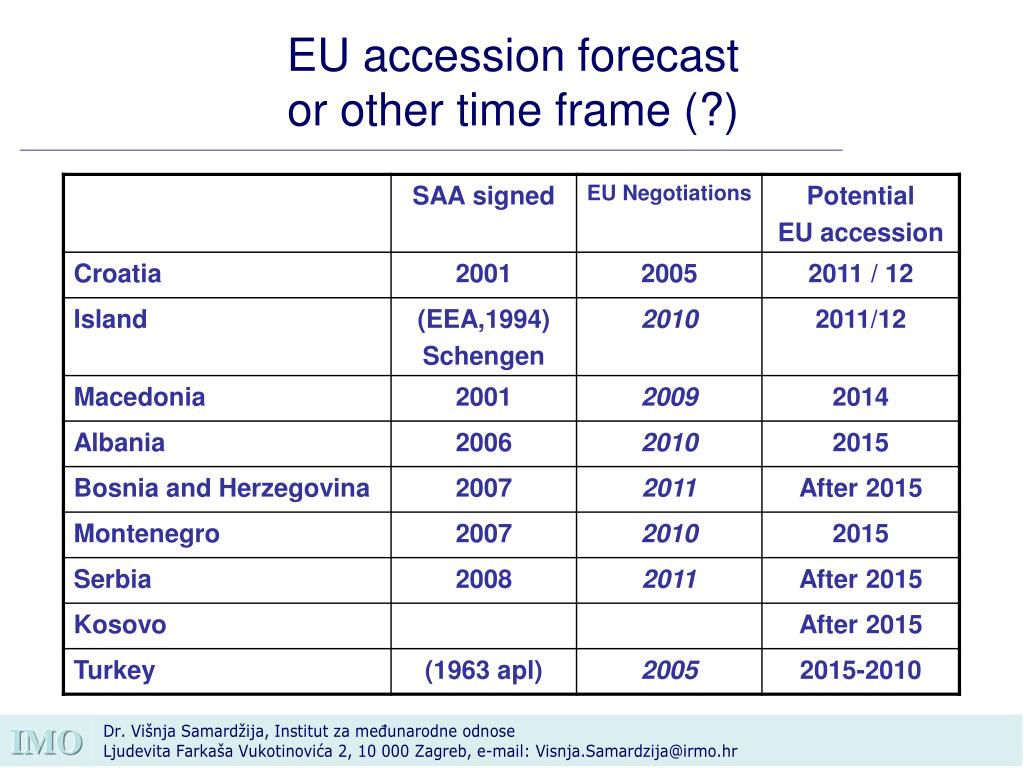 EU accession forecast
or other time frame (?)

| | SAA signed | EU Negotiations | Potential EU accession |
|---|---|---|---|
| Croatia | 2001 | 2005 | 2011 / 12 |
| Island | (EEA,1994) Schengen | 2010 | 2011/12 |
| Macedonia | 2001 | 2009 | 2014 |
| Albania | 2006 | 2010 | 2015 |
| Bosnia and Herzegovina | 2007 | 2011 | After 2015 |
| Montenegro | 2007 | 2010 | 2015 |
| Serbia | 2008 | 2011 | After 2015 |
| Kosovo | | | After 2015 |
| Turkey | (1963 apl) | 2005 | 2015-2010 |

IMO

Dr. Višnja Samardžija, Institut za međunarodne odnose
Ljudevita Farkaša Vukotinovića 2, 10 000 Zagreb, e-mail: Visnja.Samardzija@irmo.hr